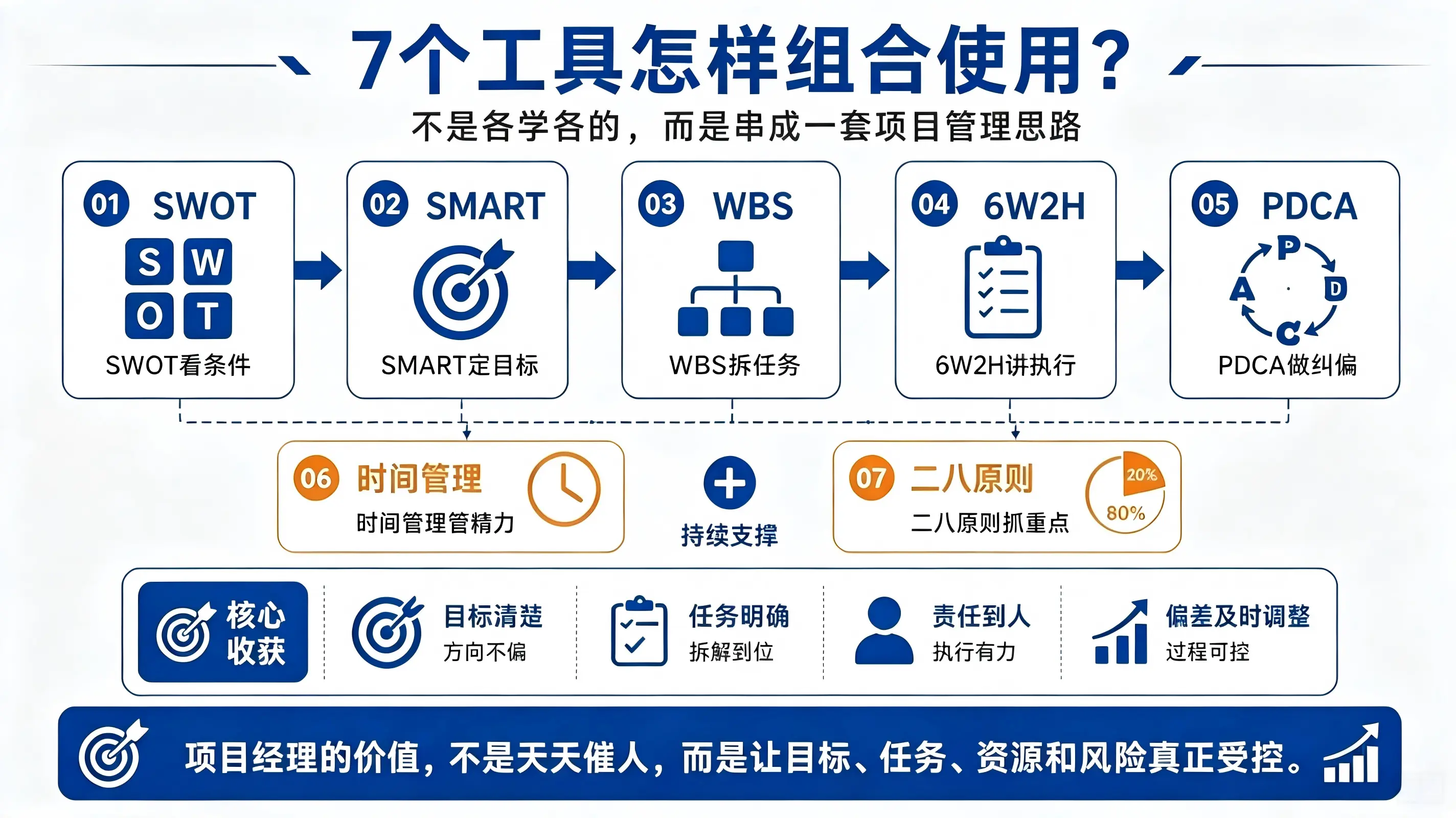 7个工具怎样组合使用?

不是各学各的，而是串成一套项目管理思路

01 SWOT
S W
O T
SWOT看条件

02 SMART
SMART定目标

03 WBS
WBS拆任务

04 6W2H
6W2H讲执行

05 PDCA
P
D
C
A
PDCA做纠偏

06 时间管理
时间管理管精力

持续支撑

07 二八原则
二八原则抓重点
20%
80%

核心收获

目标清楚
方向不偏

任务明确
拆解到位

责任到人
执行有力

偏差及时调整
过程可控

项目经理的价值，不是天天催人，而是让目标、任务、资源和风险真正受控。